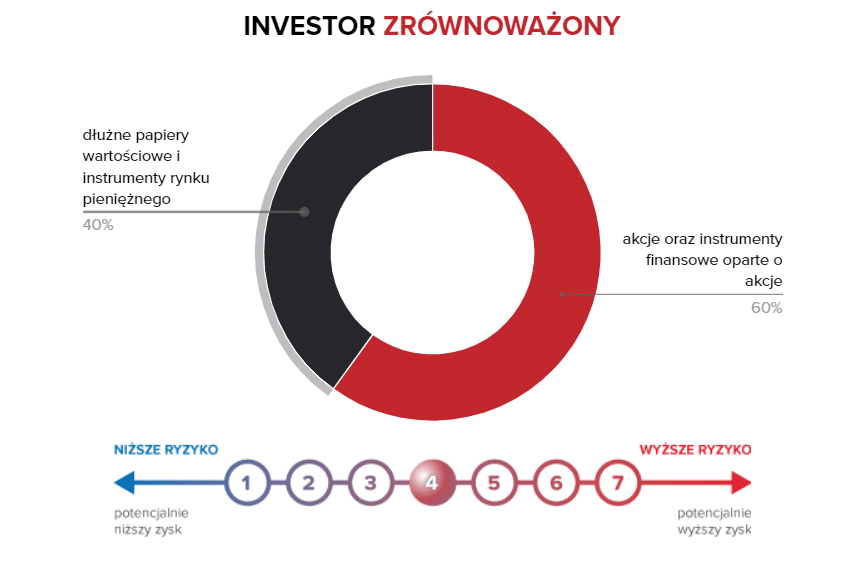 INVESTOR ZRÓWNOWAŻONY

dłużne papiery wartościowe i instrumenty rynku pieniężnego
40%

akcje oraz instrumenty finansowe oparte o akcje
60%

NIŻSZE RYZYKO

WYŻSZE RYZYKO

1 2 3 4 5 6 7

potencjalnie niższy zysk

potencjalnie wyższy zysk